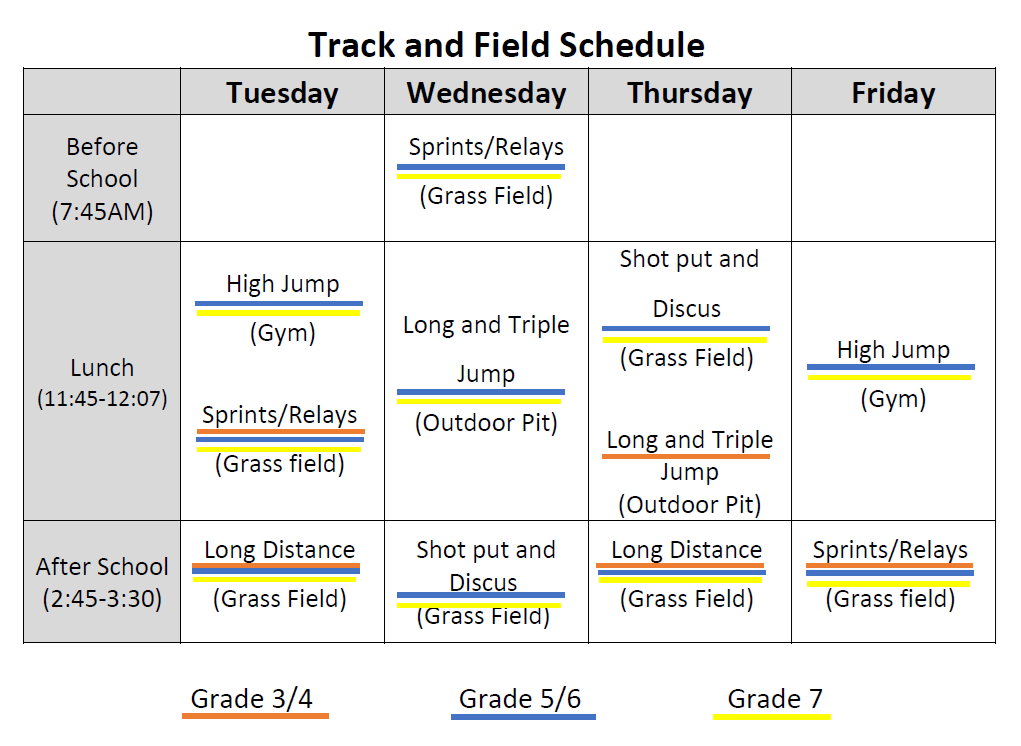 Track and Field Schedule

| | Tuesday | Wednesday | Thursday | Friday |
|---|---|---|---|---|
| Before School (7:45AM) | | Sprints/Relays (Grass Field) | | |
| Lunch (11:45-12:07) | High Jump (Gym) Sprints/Relays (Grass field) | Long and Triple Jump (Outdoor Pit) | Shot put and Discus (Grass Field) Long and Triple Jump (Outdoor Pit) | High Jump (Gym) |
| After School (2:45-3:30) | Long Distance (Grass Field) | Shot put and Discus (Grass Field) | Long Distance (Grass Field) | Sprints/Relays (Grass field) |

Grade 3/4 Grade 5/6 Grade 7